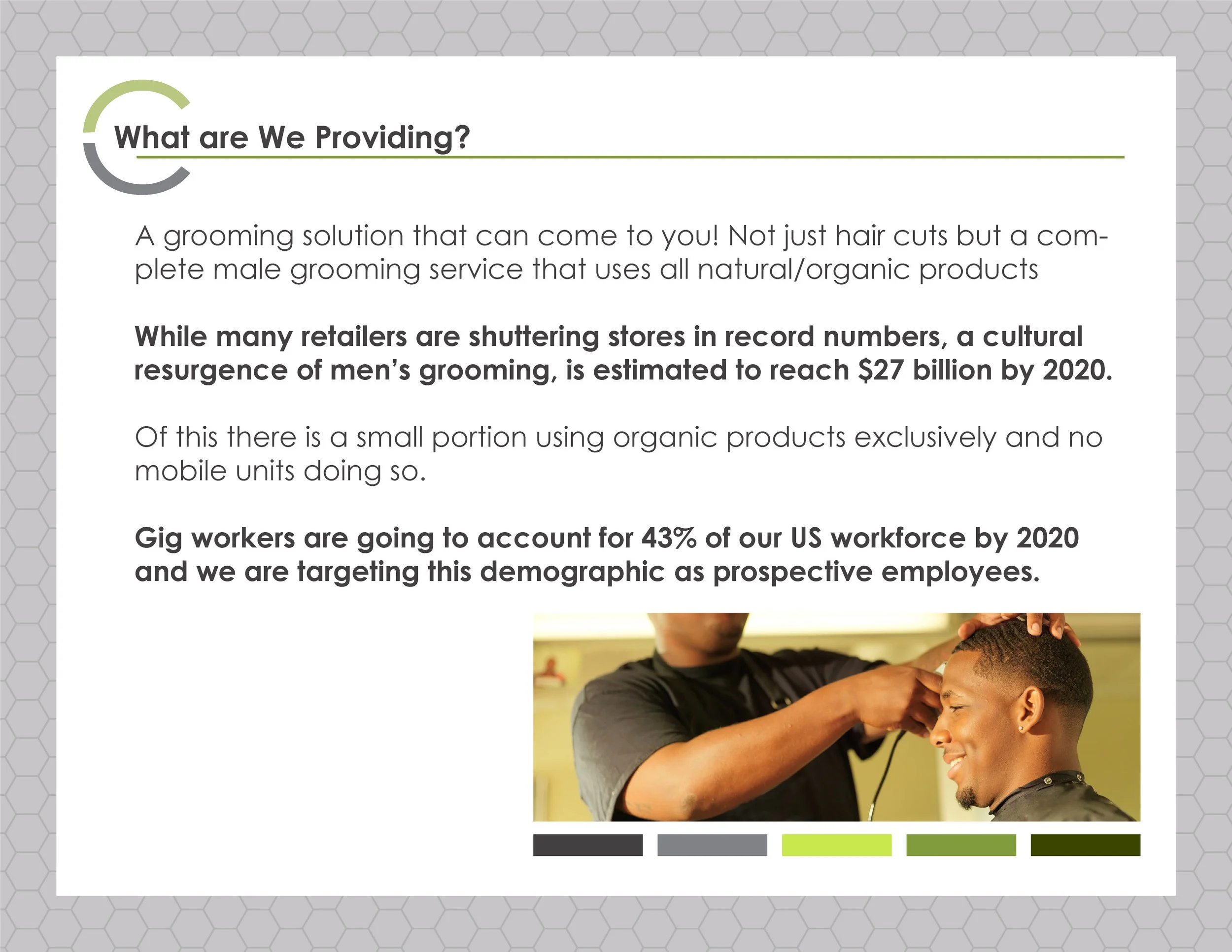 What are We Providing?

A grooming solution that can come to you! Not just hair cuts but a complete male grooming service that uses all natural/organic products

While many retailers are shuttering stores in record numbers, a cultural resurgence of men's grooming, is estimated to reach $27 billion by 2020.

Of this there is a small portion using organic products exclusively and no mobile units doing so.

Gig workers are going to account for 43% of our US workforce by 2020 and we are targeting this demographic as prospective employees.